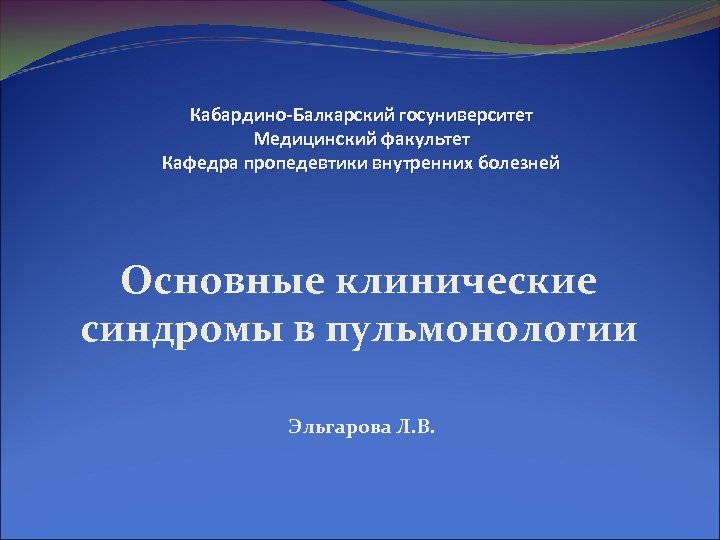 Кабардино-Балкарский госуниверситет
Медицинский факультет
Кафедра пропедевтики внутренних болезней

Основные клинические синдромы в пульмонологии

Эльгарова Л.В.